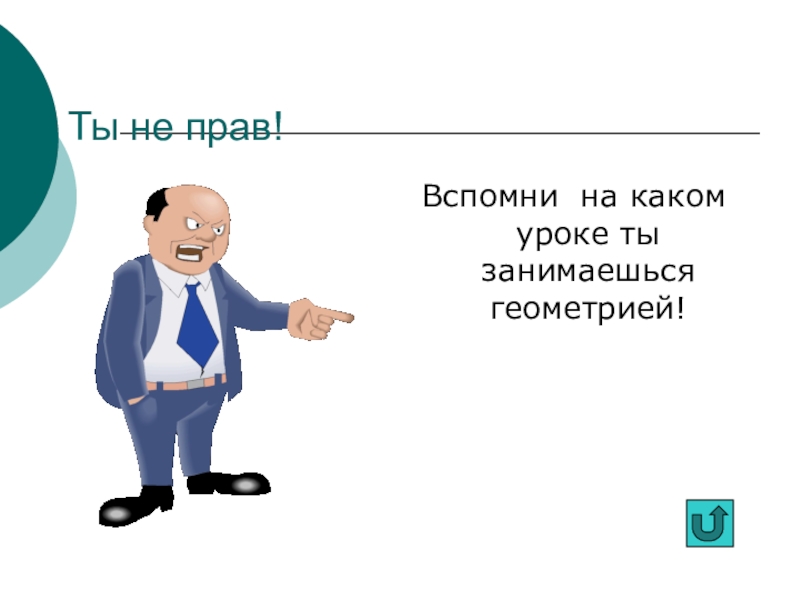 Ты не прав!

Вспомни на каком уроке ты занимаешься геометрией!